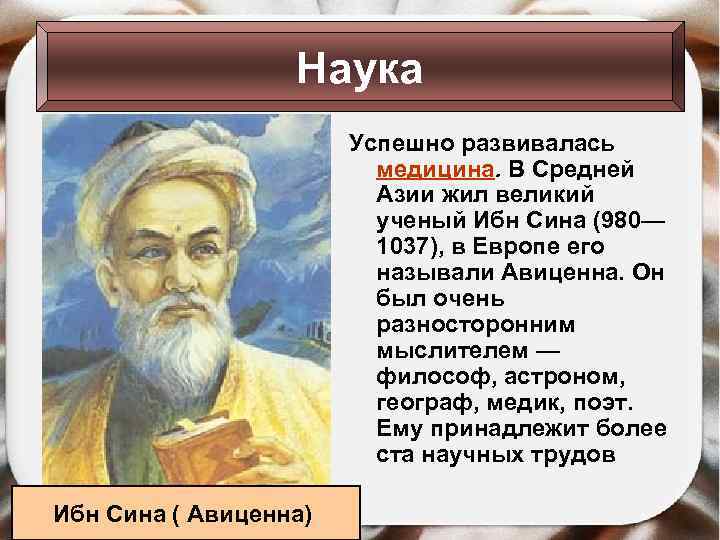 Наука

Успешно развивалась медицина. В Средней Азии жил великий ученый Ибн Сина (980—1037), в Европе его называли Авиценна. Он был очень разносторонним мыслителем — философ, астроном, географ, медик, поэт. Ему принадлежит более ста научных трудов

Ибн Сина ( Авиценна)